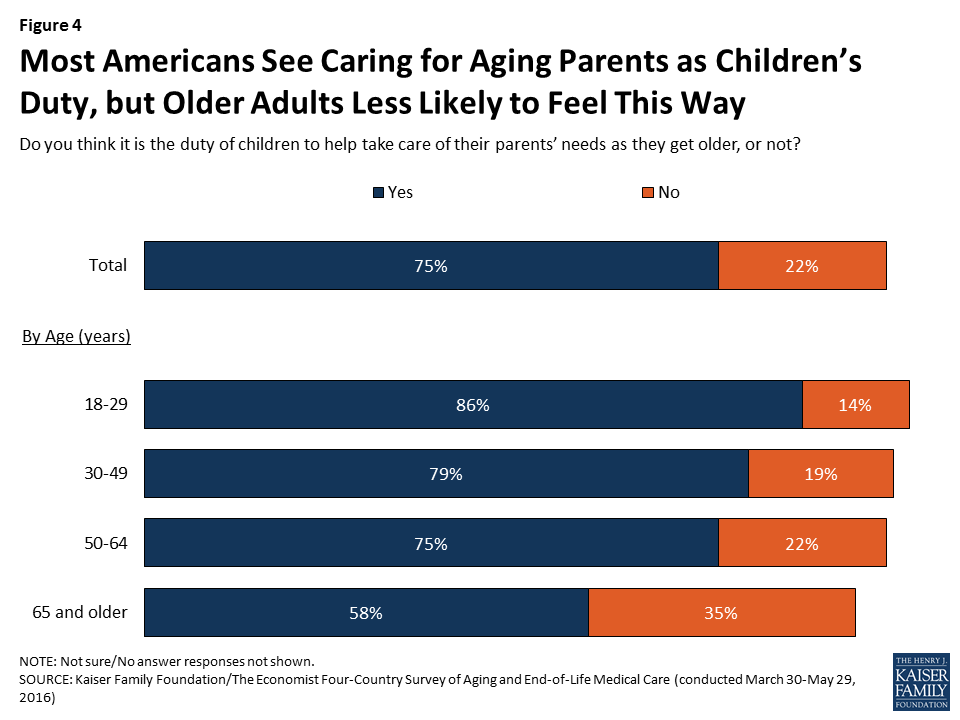 Figure 4

Most Americans See Caring for Aging Parents as Children's Duty, but Older Adults Less Likely to Feel This Way

Do you think it is the duty of children to help take care of their parents' needs as they get older, or not?

Yes No

Total 75% 22%

By Age (years)

18-29 86% 14%

30-49 79% 19%

50-64 75% 22%

65 and older 58% 35%

NOTE: Not sure/No answer responses not shown.
SOURCE: Kaiser Family Foundation/The Economist Four-Country Survey of Aging and End-of-Life Medical Care (conducted March 30-May 29, 2016)

THE HENRY J. KAISER FAMILY FOUNDATION